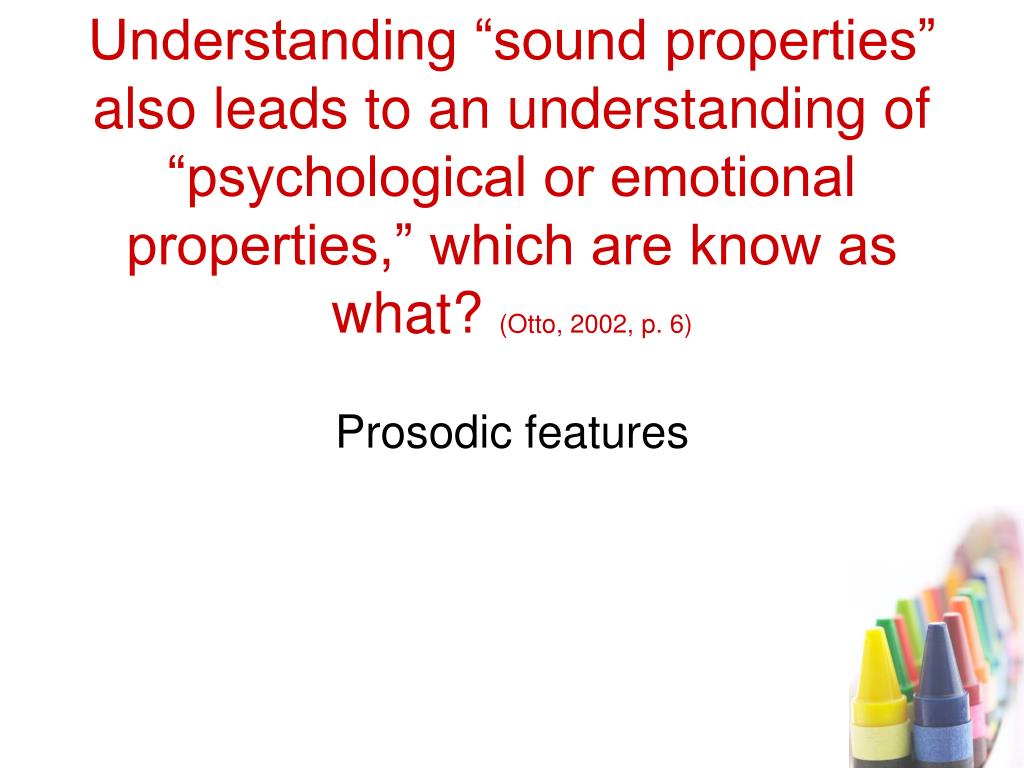 Understanding “sound properties” also leads to an understanding of “psychological or emotional properties,” which are know as what? (Otto, 2002, p. 6)

Prosodic features